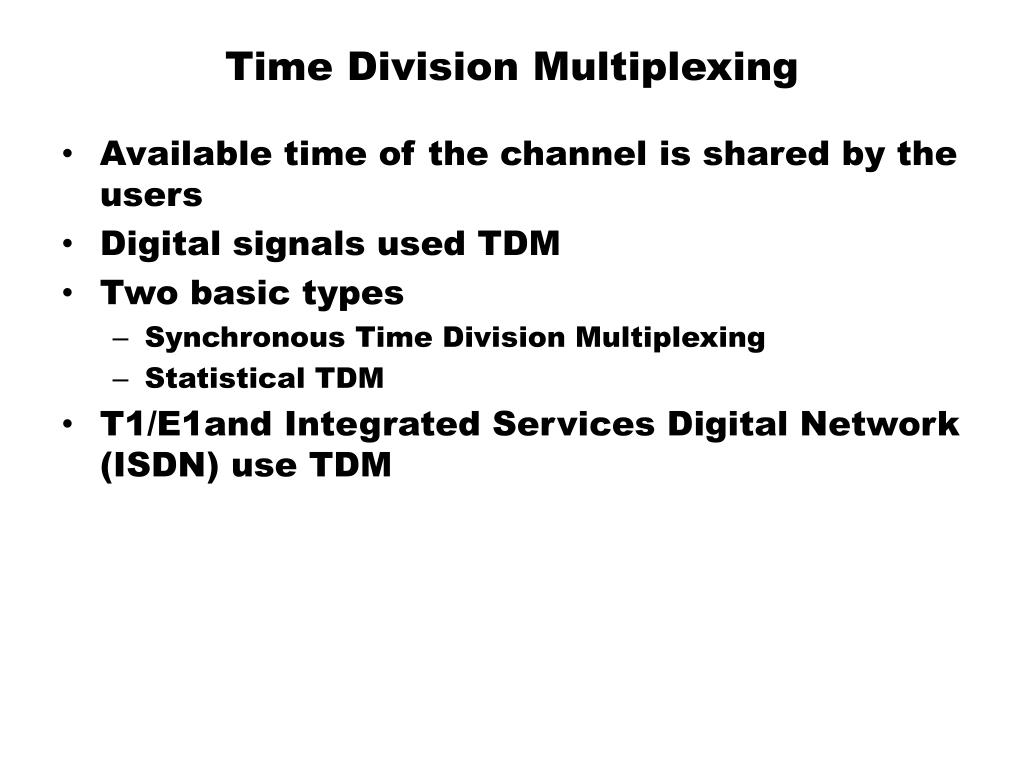 Time Division Multiplexing

• Available time of the channel is shared by the users
• Digital signals used TDM
• Two basic types
– Synchronous Time Division Multiplexing
– Statistical TDM
• T1/E1and Integrated Services Digital Network (ISDN) use TDM